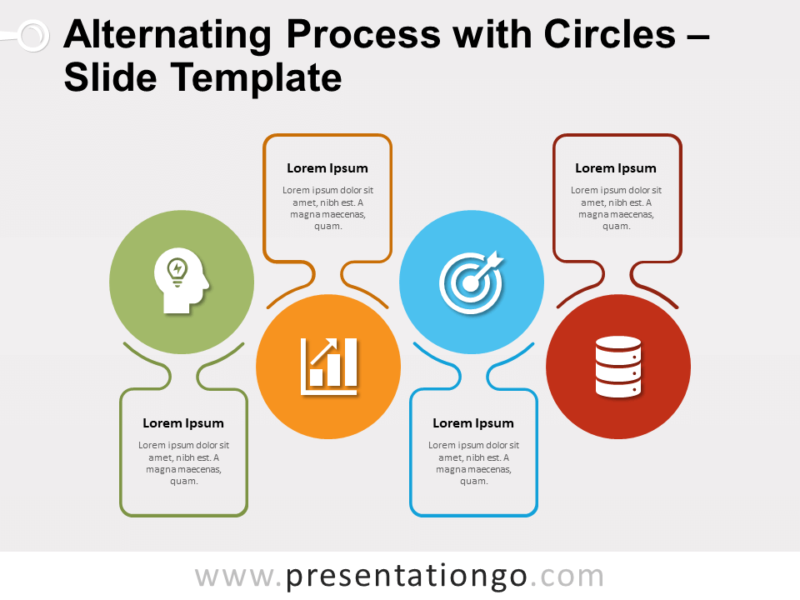 Alternating Process with Circles – Slide Template

Lorem Ipsum
Lorem ipsum dolor sit amet, nibh est. A magna maecenas, quam.

Lorem Ipsum
Lorem ipsum dolor sit amet, nibh est. A magna maecenas, quam.

Lorem Ipsum
Lorem ipsum dolor sit amet, nibh est. A magna maecenas, quam.

Lorem Ipsum
Lorem ipsum dolor sit amet, nibh est. A magna maecenas, quam.

www.presentationgo.com